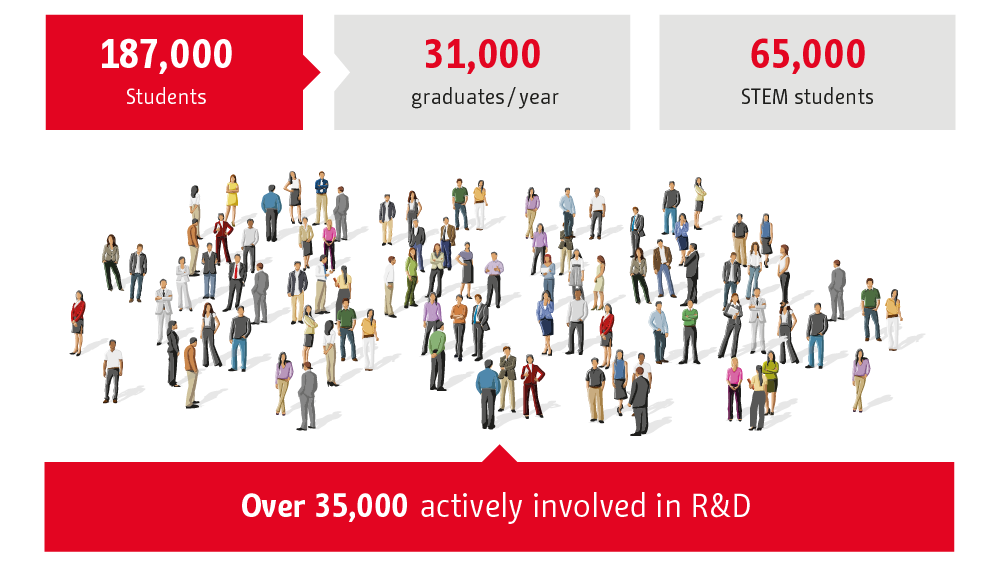 187,000
Students

31,000
graduates / year

65,000
STEM students

Over 35,000 actively involved in R&D